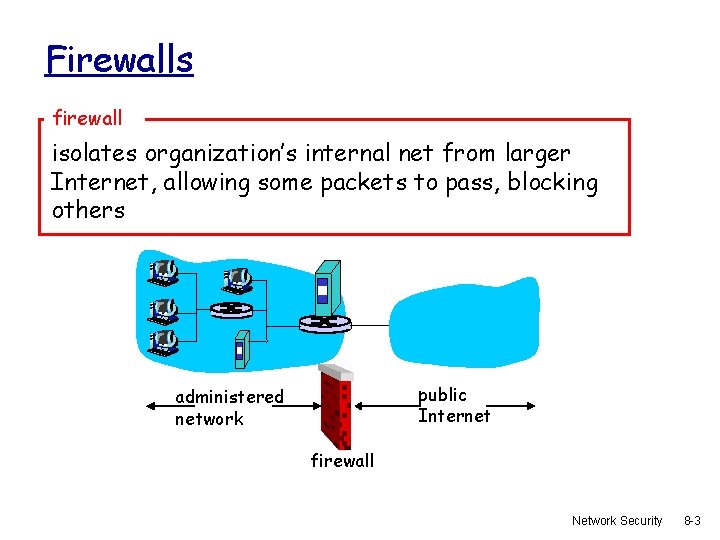 Firewalls

firewall

isolates organization's internal net from larger Internet, allowing some packets to pass, blocking others

administered network

public Internet

firewall

Network Security 8-3